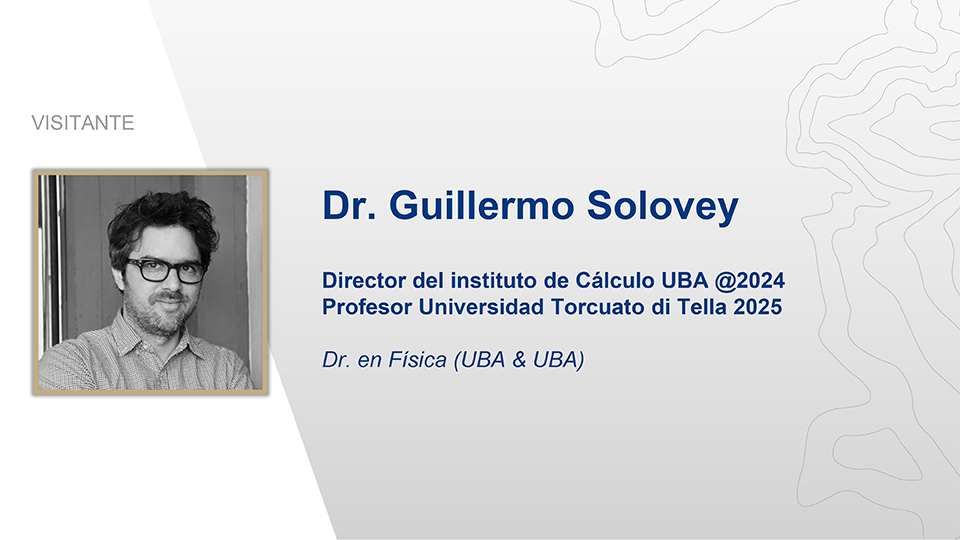 VISITANTE

Dr. Guillermo Solovey

Director del instituto de Cálculo UBA @2024
Profesor Universidad Torcuato di Tella 2025

Dr. en Física (UBA & UBA)